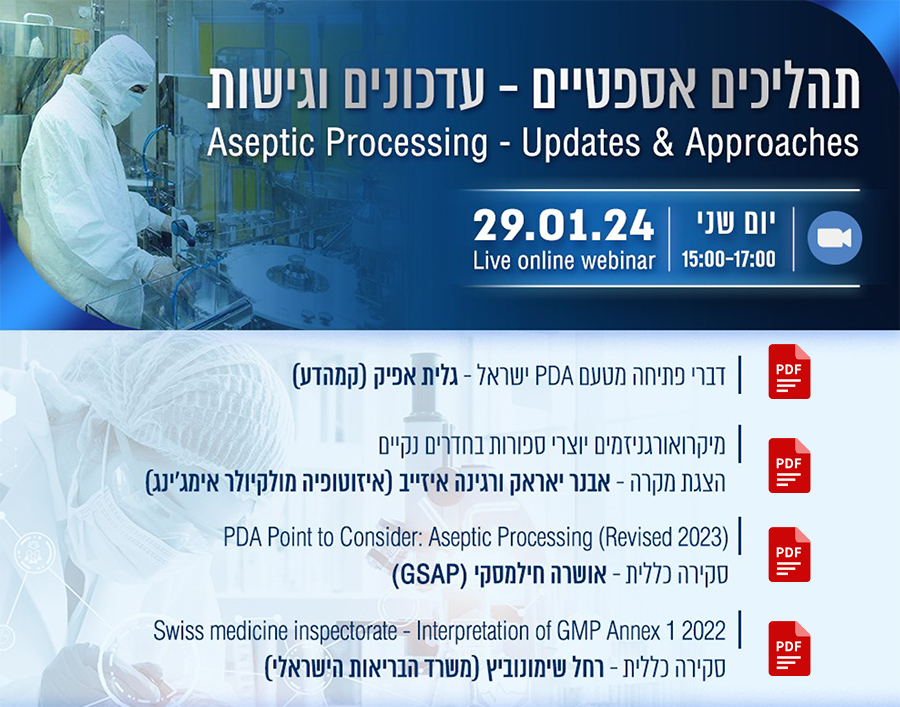 תהליכים אספטיים - עדכונים וגישות
Aseptic Processing - Updates & Approaches

29.01.24
Live online webinar

יום שני
15:00-17:00

PDF
דברי פתיחה מטעם PDA ישראל - גלית אפיק (קמהדע)

PDF
מיקרואורגניזמים יוצרי ספורות בחדרים נקיים
הצגת מקרה - אבנר יאראק ורגינה איזייב (איזוטופיה מולקיולר אימג'ינג)

PDF
PDA Point to Consider: Aseptic Processing (Revised 2023)
סקירה כללית - אושרה חילמסקי (GSAP)

PDF
Swiss medicine inspectorate - Interpretation of GMP Annex 1 2022
סקירה כללית - רחל שימונוביץ (משרד הבריאות הישראלי)